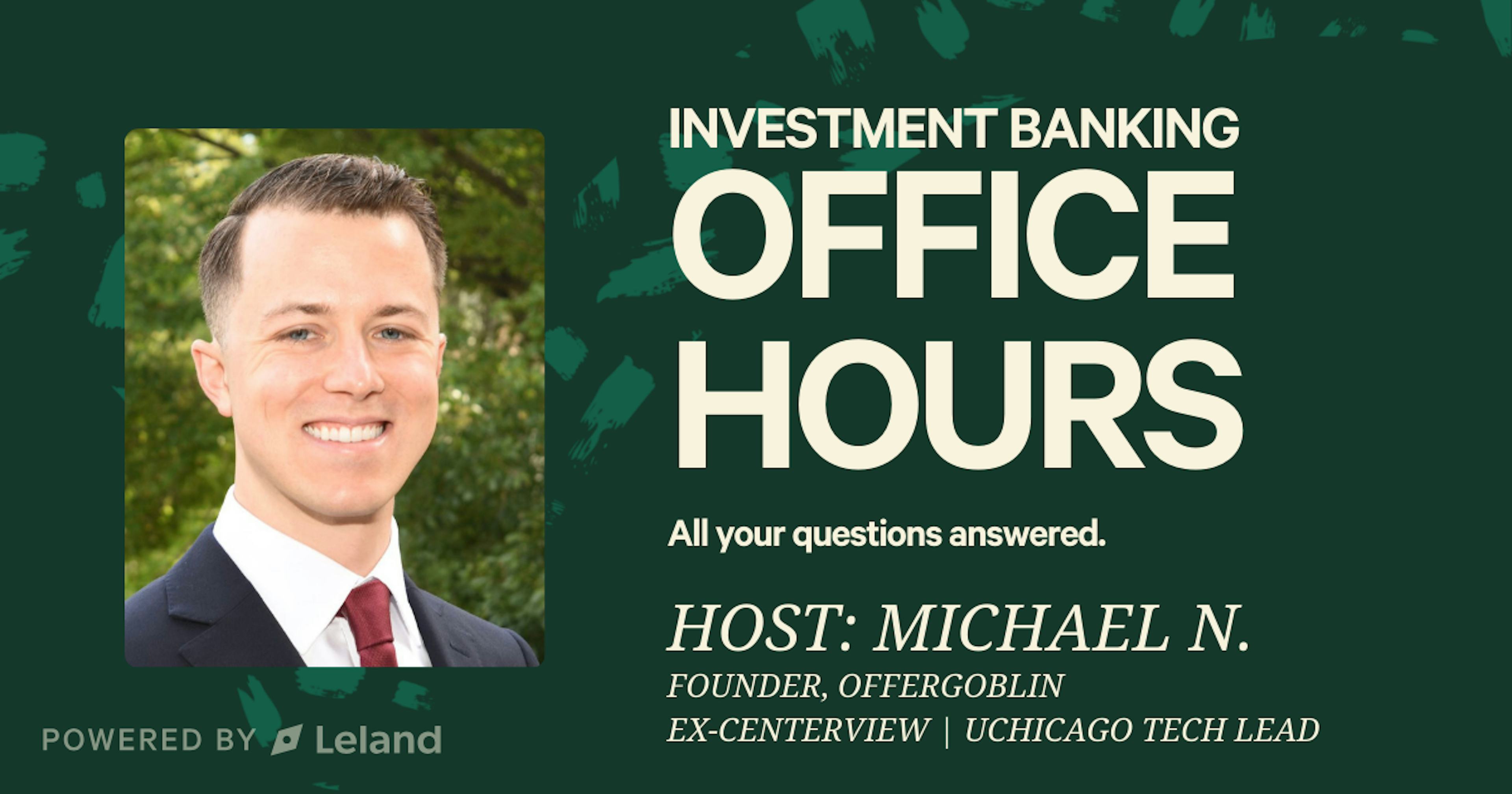 INVESTMENT BANKING
OFFICE HOURS

All your questions answered.

HOST: MICHAEL N.
FOUNDER, OFFERGOBLIN
EX-CENTERVIEW | UCHICAGO TECH LEAD

POWERED BY Leland